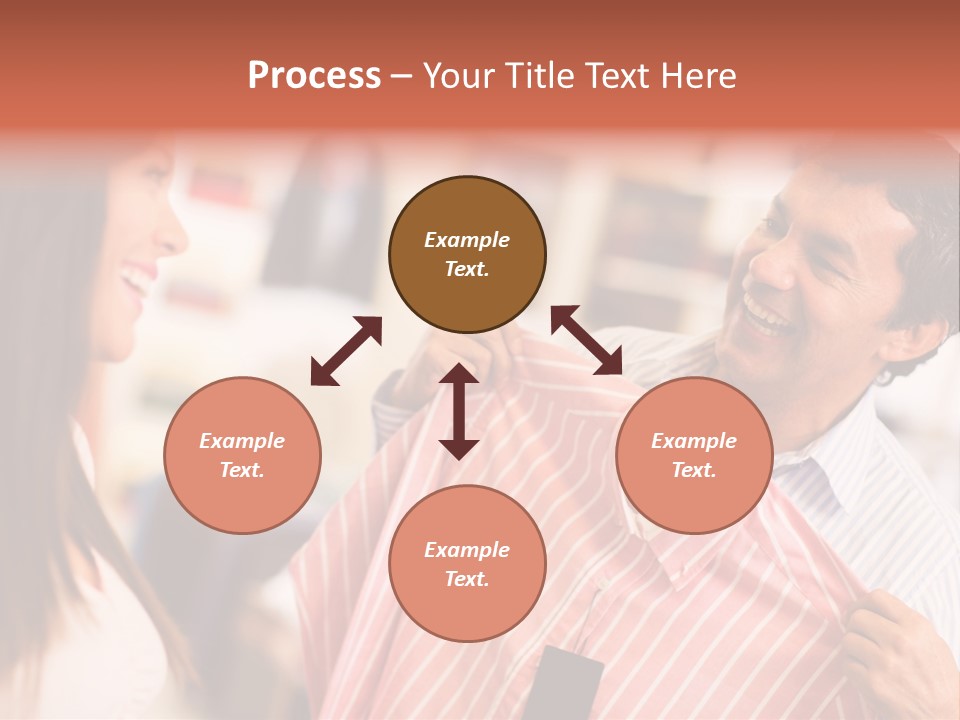 Process – Your Title Text Here

Example Text.

Example Text.

Example Text.

Example Text.